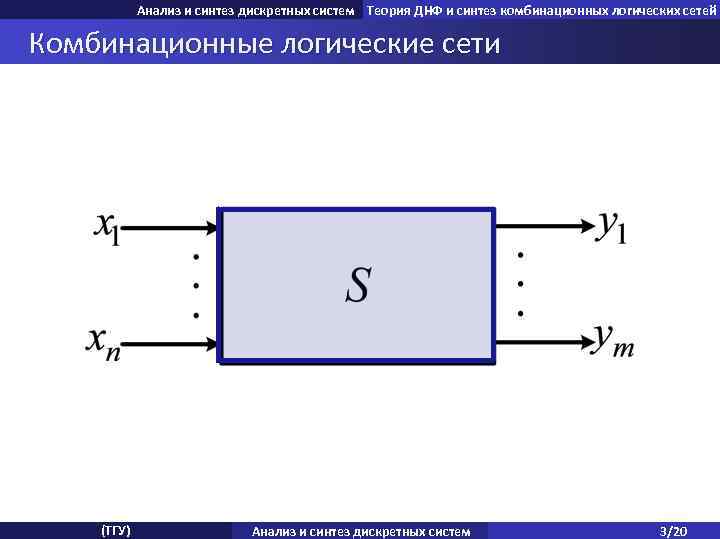 Анализ и синтез дискретных систем Теория ДНФ и синтез комбинационных логических сетей

Комбинационные логические сети

$x_1$

$x_n$

$S$

$y_1$

$y_m$

(ТГУ) Анализ и синтез дискретных систем 3/20